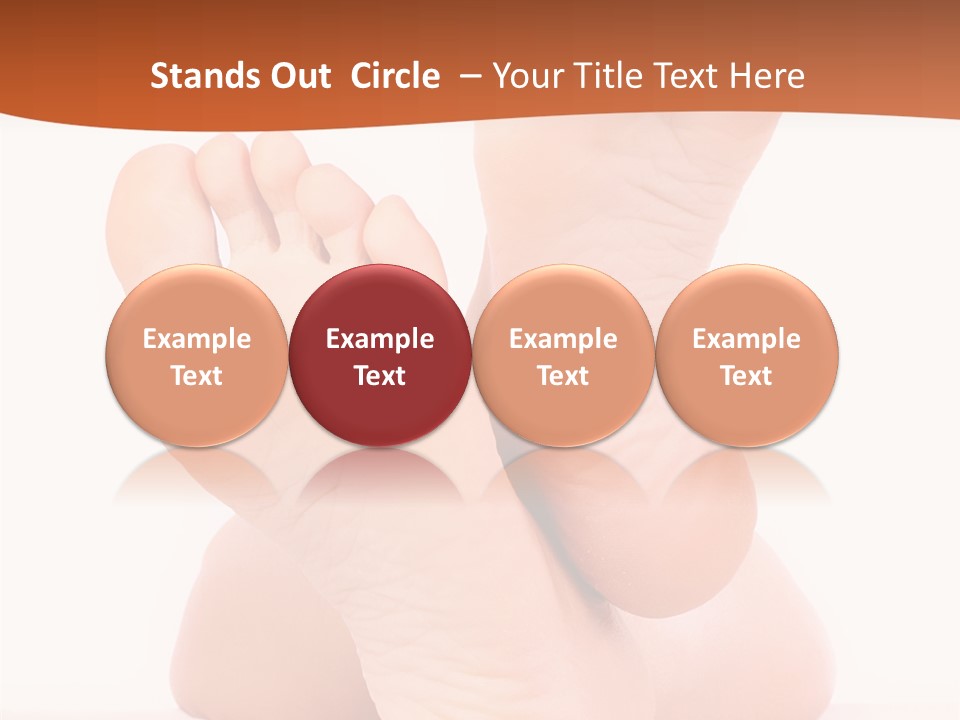 Stands Out Circle – Your Title Text Here

Example Text

Example Text

Example Text

Example Text